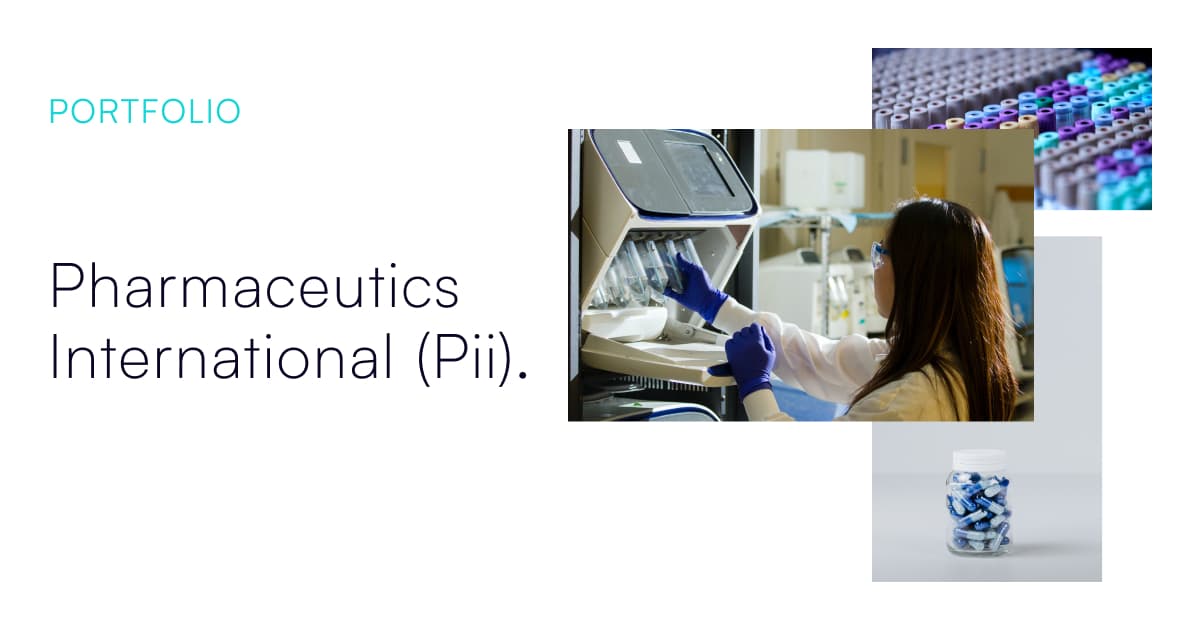 PORTFOLIO

Pharmaceutics International (Pii).